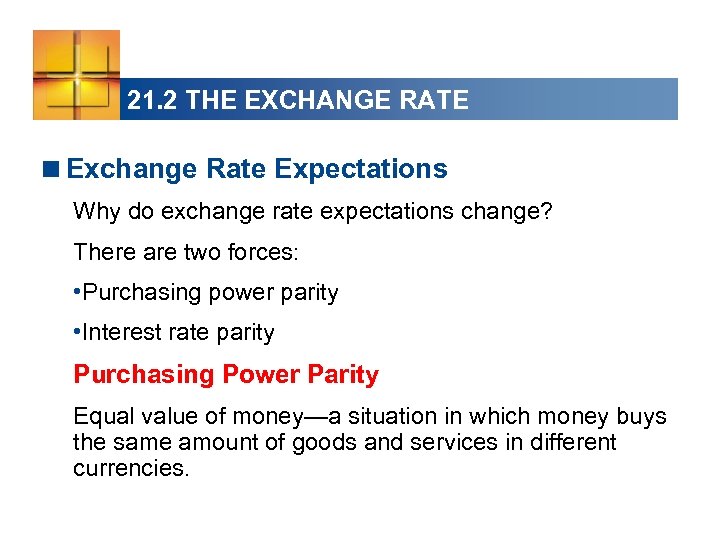 21.2 THE EXCHANGE RATE

■ Exchange Rate Expectations

Why do exchange rate expectations change?

There are two forces:

•Purchasing power parity

•Interest rate parity

Purchasing Power Parity

Equal value of money—a situation in which money buys the same amount of goods and services in different currencies.